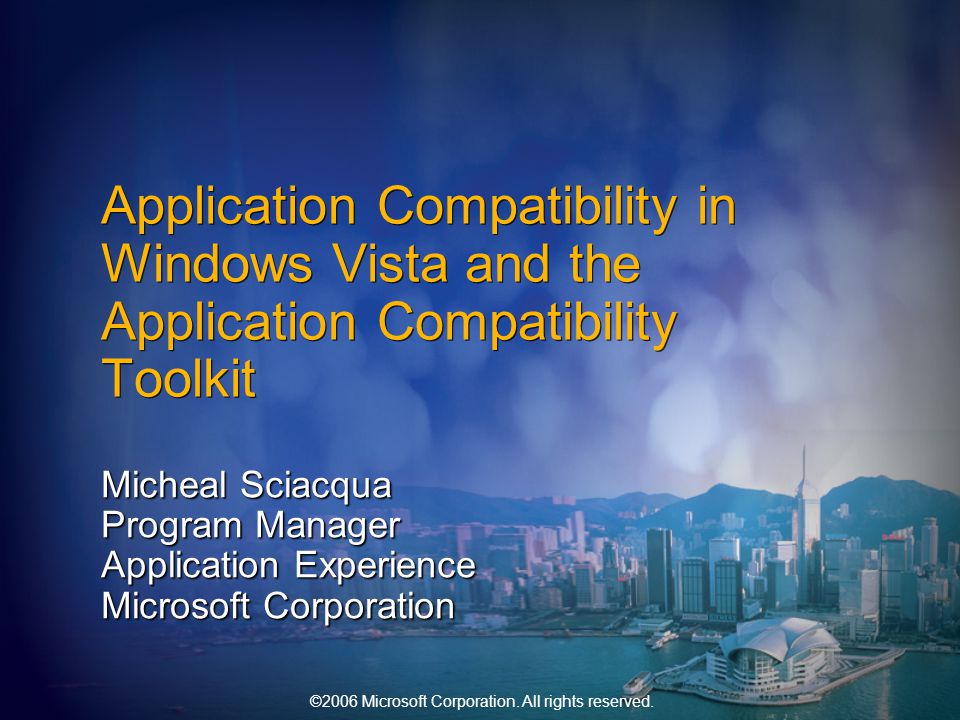 Application Compatibility in Windows Vista and the Application Compatibility Toolkit

Micheal Sciacqua
Program Manager
Application Experience
Microsoft Corporation

©2006 Microsoft Corporation. All rights reserved.